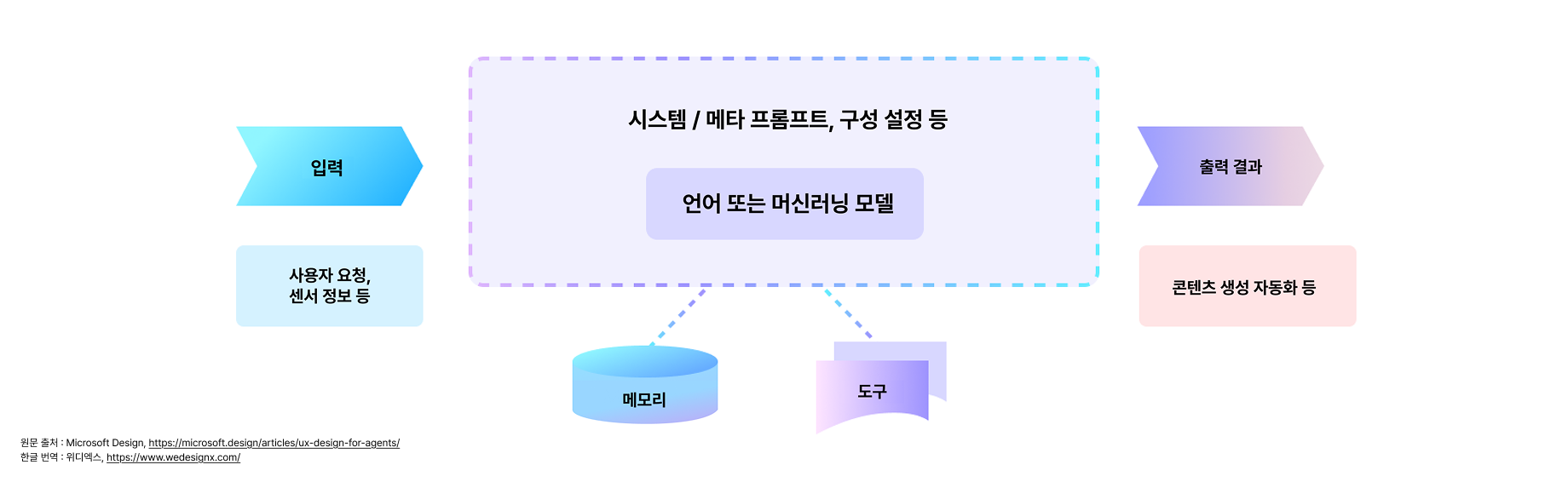 입력

사용자 요청,
센서 정보 등

시스템 / 메타 프롬프트, 구성 설정 등

언어 또는 머신러닝 모델

메모리

도구

출력 결과

콘텐츠 생성 자동화 등

원문 출처 : Microsoft Design, https://microsoft.design/articles/ux-design-for-agents/
한글 번역 : 위디엑스, https://www.wedesignx.com/